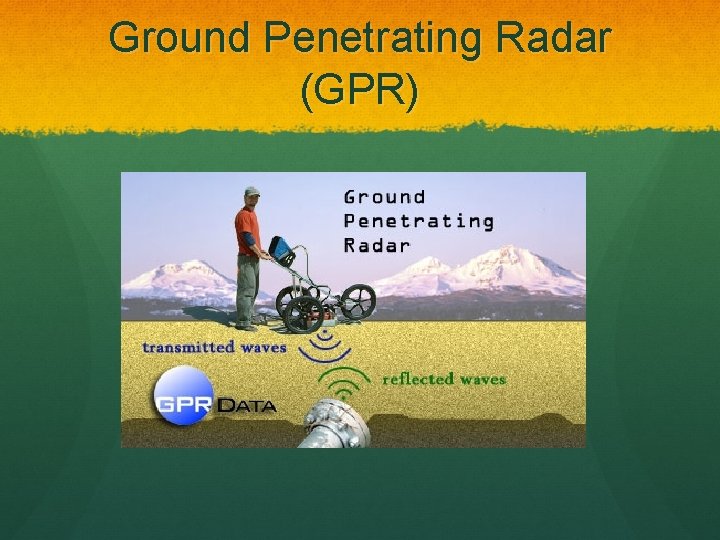 Ground Penetrating Radar (GPR)

Ground Penetrating Radar

transmitted waves

reflected waves

GPR DATA